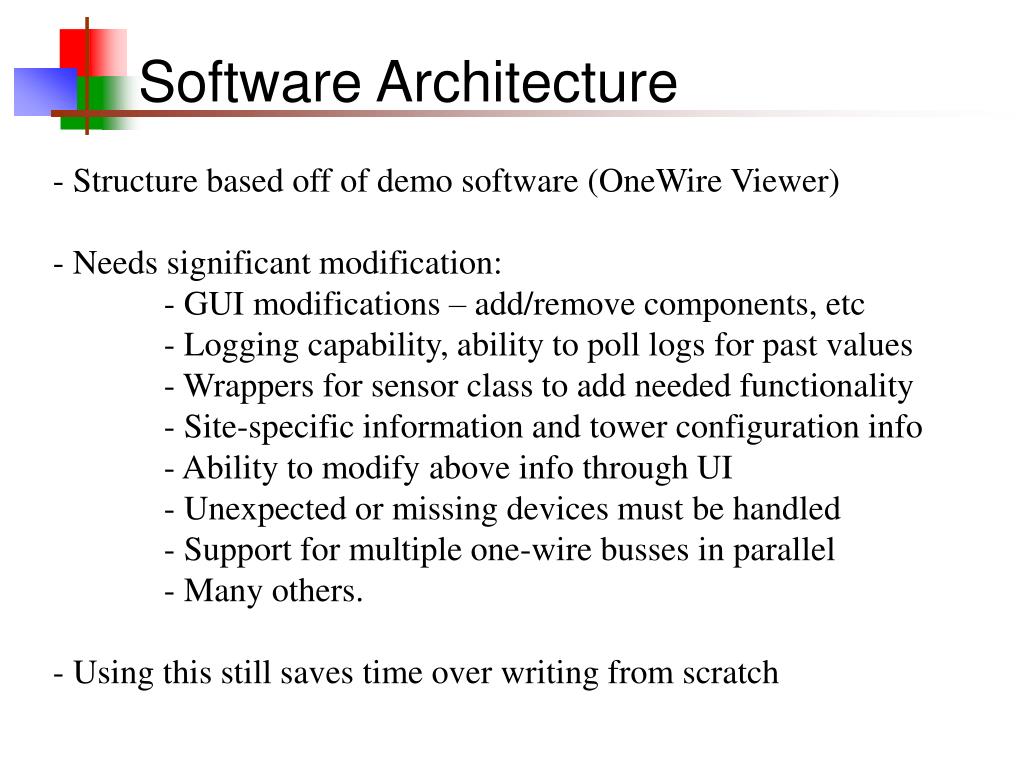 Software Architecture

- Structure based off of demo software (OneWire Viewer)

- Needs significant modification:
- GUI modifications – add/remove components, etc
- Logging capability, ability to poll logs for past values
- Wrappers for sensor class to add needed functionality
- Site-specific information and tower configuration info
- Ability to modify above info through UI
- Unexpected or missing devices must be handled
- Support for multiple one-wire busses in parallel
- Many others.

- Using this still saves time over writing from scratch